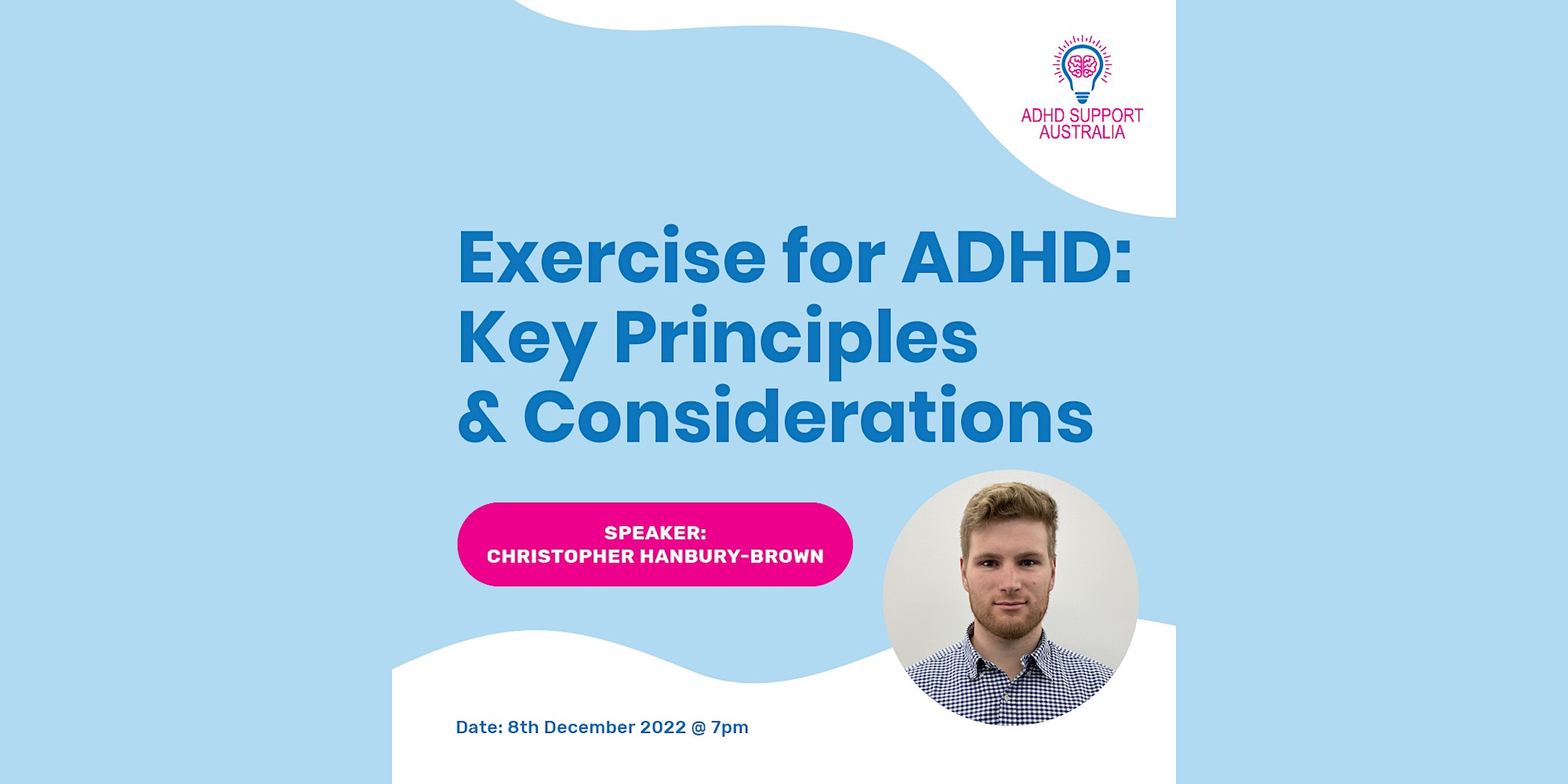 ADHD SUPPORT AUSTRALIA

Exercise for ADHD: Key Principles & Considerations

SPEAKER:
CHRISTOPHER HANBURY-BROWN

Date: 8th December 2022 @ 7pm